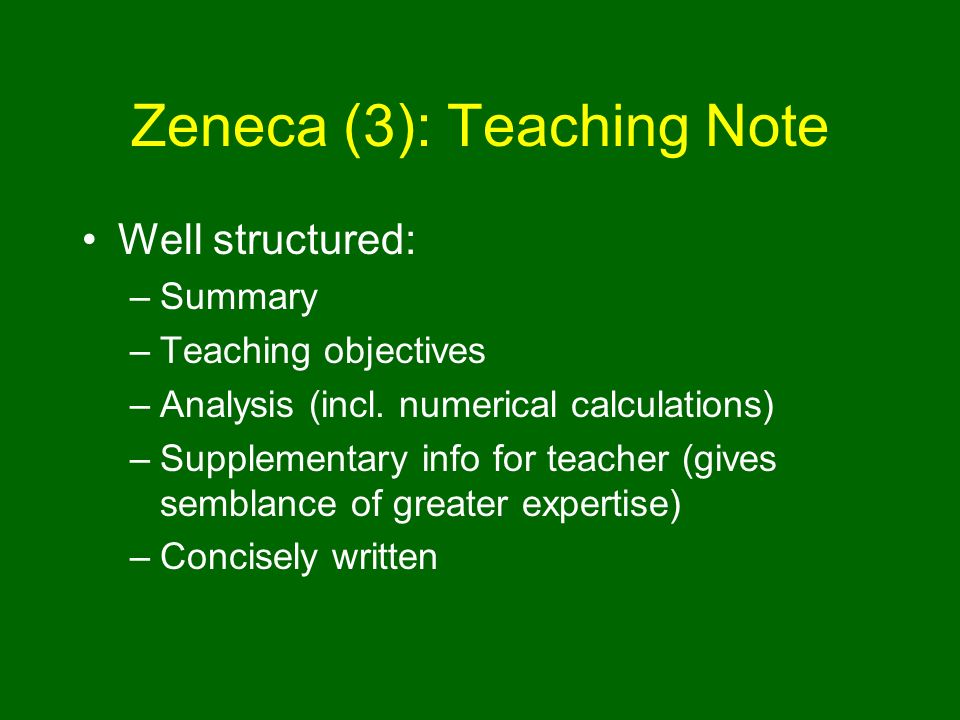 Zeneca (3): Teaching Note

• Well structured:
– Summary
– Teaching objectives
– Analysis (incl. numerical calculations)
– Supplementary info for teacher (gives semblance of greater expertise)
– Concisely written